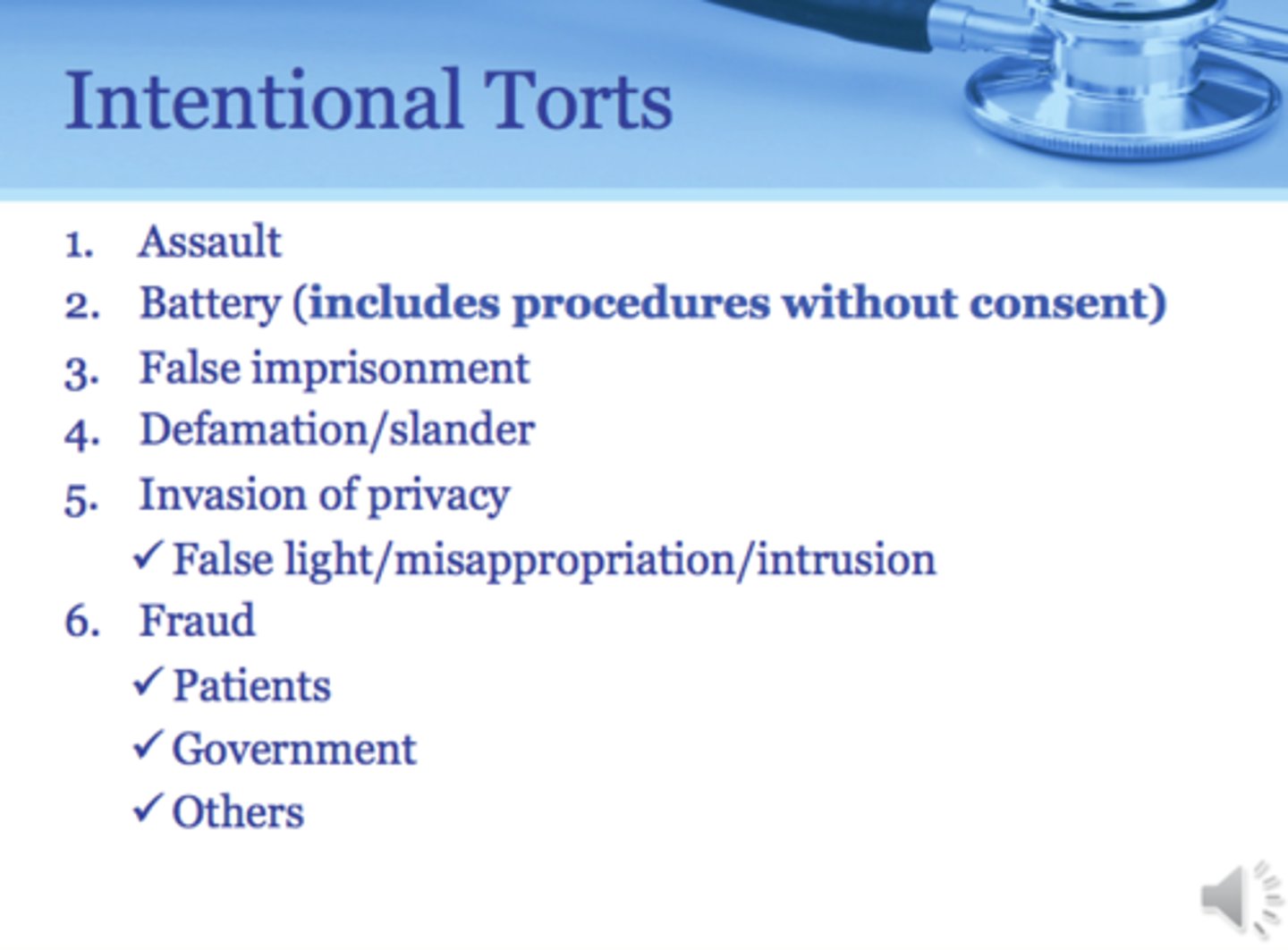 Intentional Torts

1. Assault
2. Battery (includes procedures without consent)
3. False imprisonment
4. Defamation/slander
5. Invasion of privacy
✓ False light/misappropriation/intrusion
6. Fraud
✓ Patients
✓ Government
✓ Others